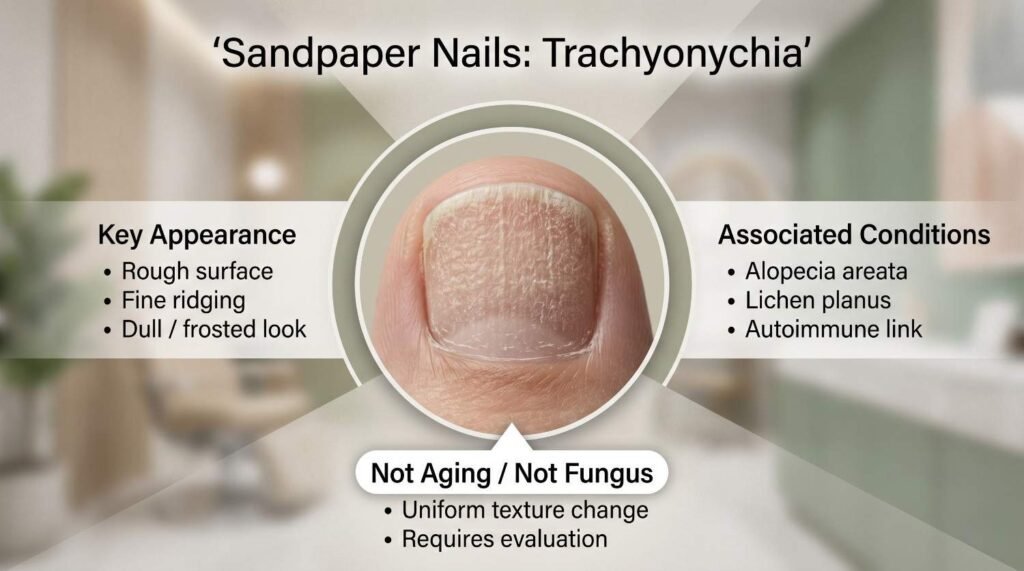 ‘Sandpaper Nails: Trachyonychia’

Key Appearance
• Rough surface
• Fine ridging
• Dull / frosted look

Associated Conditions
• Alopecia areata
• Lichen planus
• Autoimmune link

Not Aging / Not Fungus
• Uniform texture change
• Requires evaluation